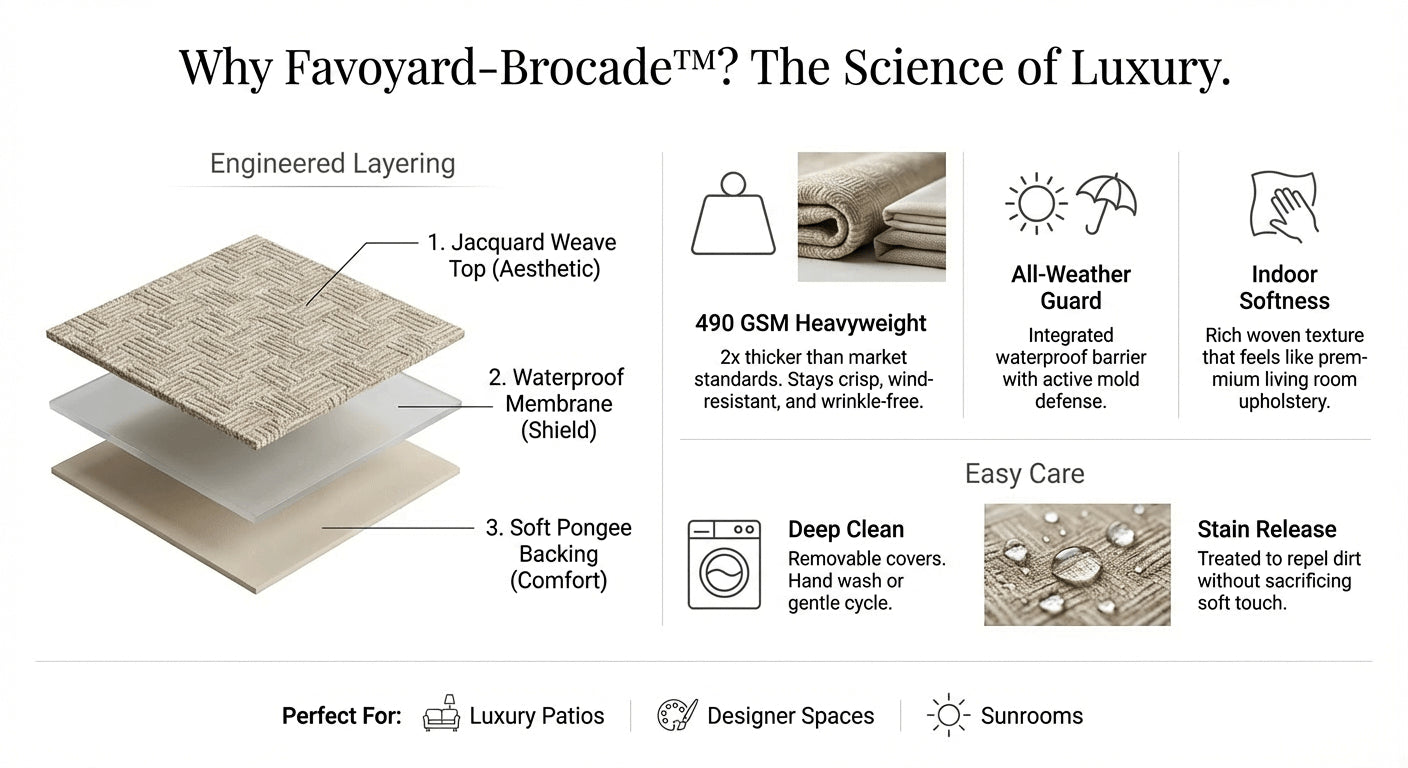 Why Favoyard-Brocade™? The Science of Luxury.

Engineered Layering

1. Jacquard Weave Top (Aesthetic)

2. Waterproof Membrane (Shield)

3. Soft Pongee Backing (Comfort)

490 GSM Heavyweight

2x thicker than market standards. Stays crisp, wind-resistant, and wrinkle-free.

All-Weather Guard

Integrated waterproof barrier with active mold defense.

Indoor Softness

Rich woven texture that feels like premium living room upholstery.

Easy Care

Deep Clean

Removable covers. Hand wash or gentle cycle.

Stain Release

Treated to repel dirt without sacrificing soft touch.

Perfect For: Luxury Patios | Designer Spaces | Sunrooms